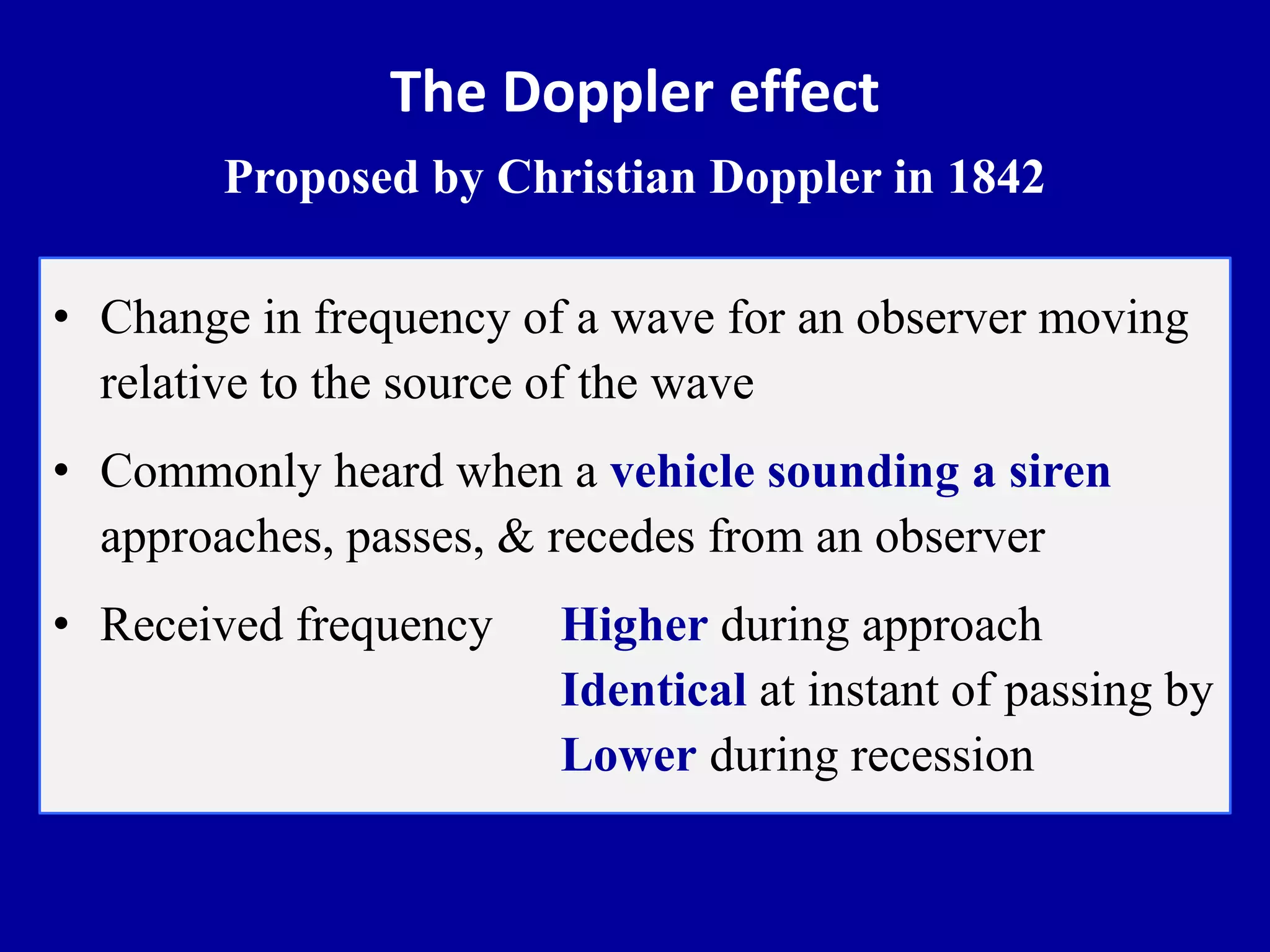 The Doppler effect

Proposed by Christian Doppler in 1842

• Change in frequency of a wave for an observer moving relative to the source of the wave

• Commonly heard when a vehicle sounding a siren approaches, passes, & recedes from an observer

• Received frequency Higher during approach
Identical at instant of passing by
Lower during recession